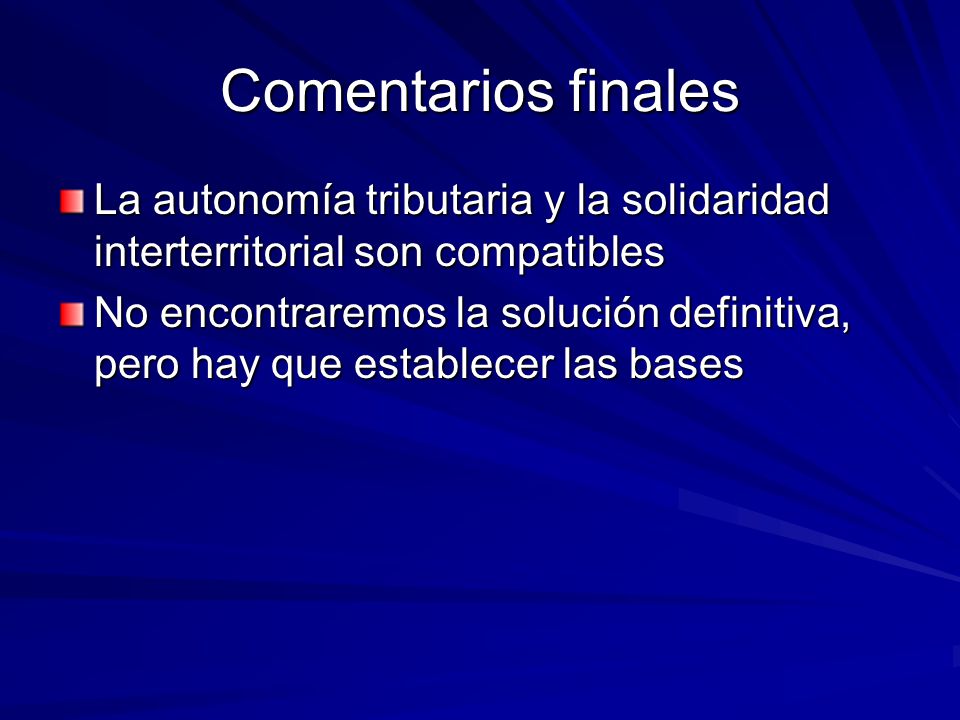 Comentarios finales

La autonomía tributaria y la solidaridad interterritorial son compatibles

No encontraremos la solución definitiva, pero hay que establecer las bases